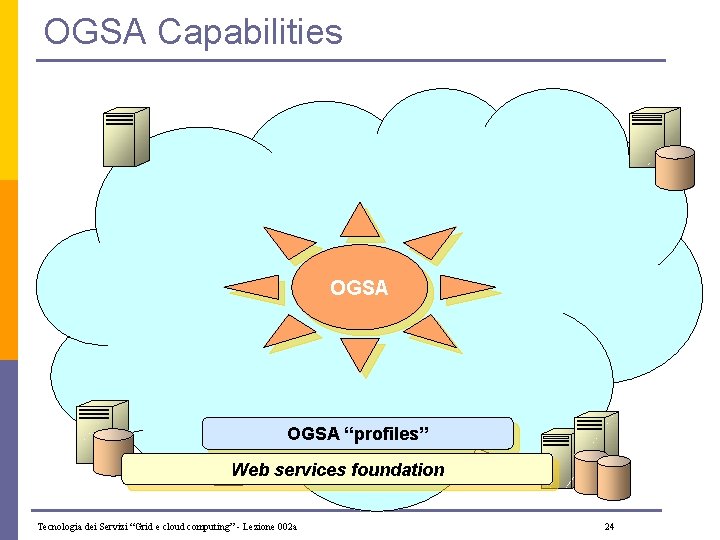 OGSA Capabilities

OGSA

OGSA “profiles”

Web services foundation

Tecnologia dei Servizi “Grid e cloud computing” - Lezione 002a

24